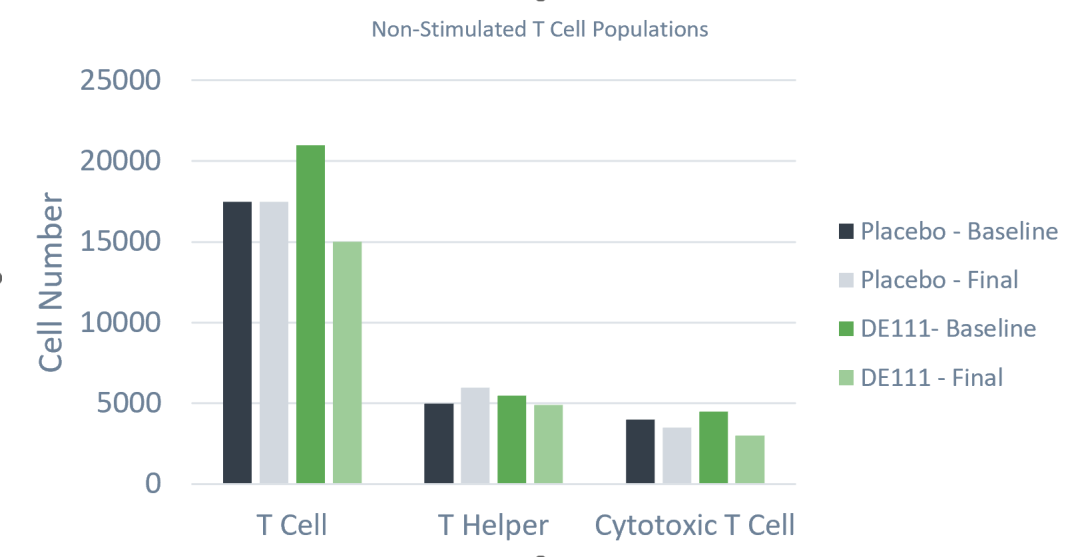 Non-Stimulated T Cell Populations

Cell Number

25000
20000
15000
10000
5000
0

T Cell
T Helper
Cytotoxic T Cell

Placebo - Baseline
Placebo - Final
DE111- Baseline
DE111 - Final